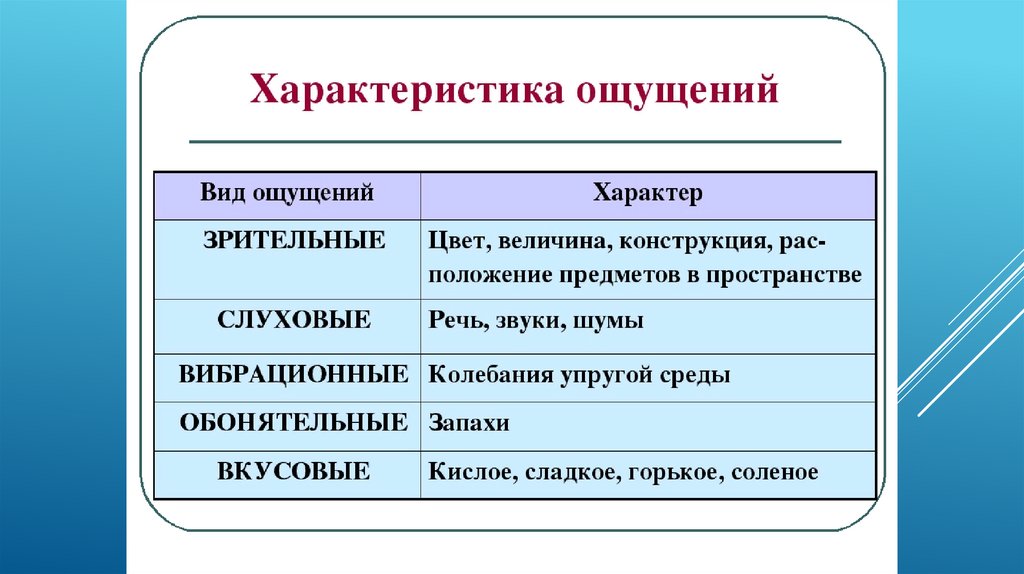 Характеристика ощущений

| Вид ощущений | Характер |
|---|---|
| ЗРИТЕЛЬНЫЕ | Цвет, величина, конструкция, расположение предметов в пространстве |
| СЛУХОВЫЕ | Речь, звуки, шумы |
| ВИБРАЦИОННЫЕ | Колебания упругой среды |
| ОБОНЯТЕЛЬНЫЕ | Запахи |
| ВКУСОВЫЕ | Кислое, сладкое, горькое, соленое |